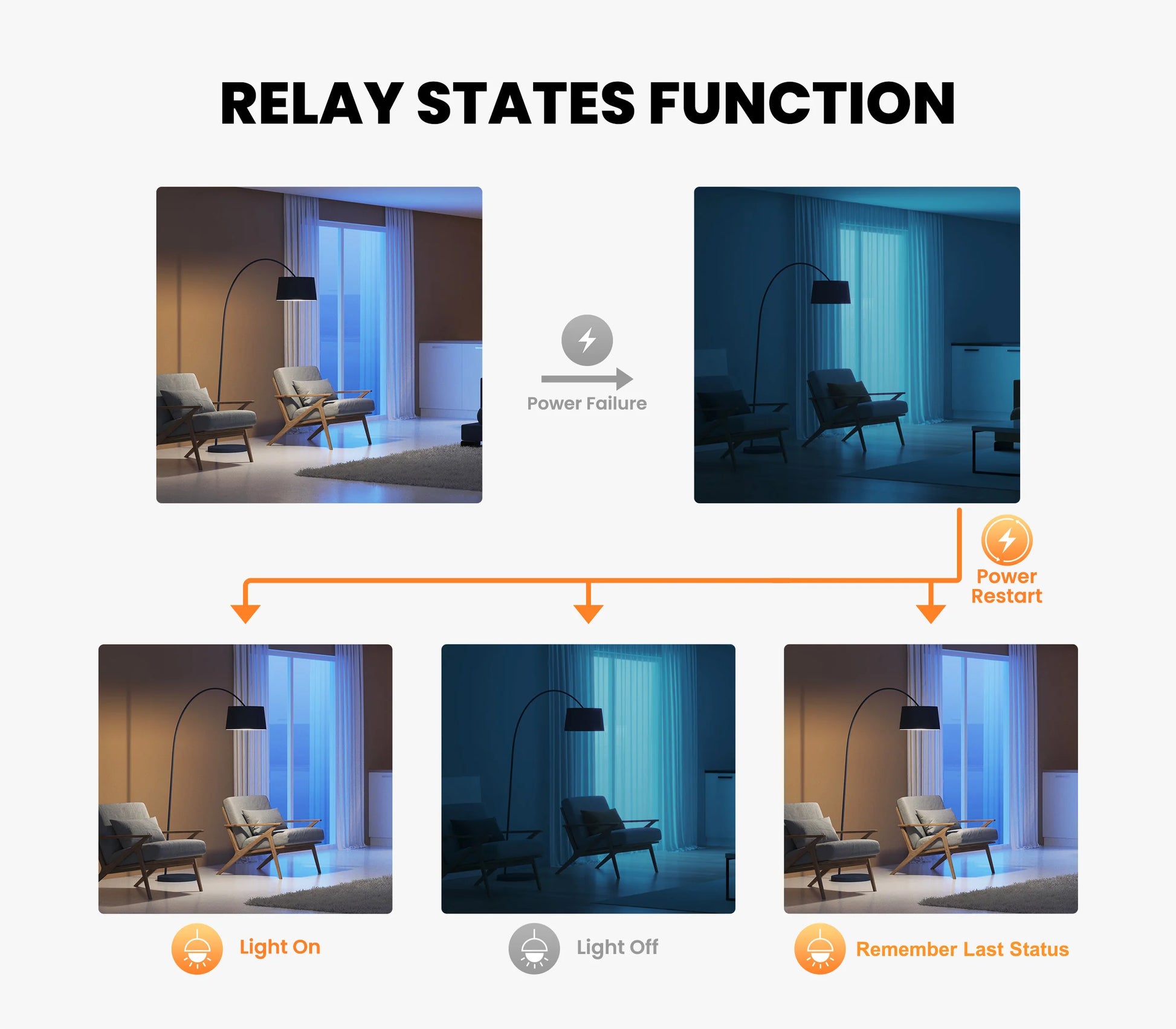 RELAY STATES FUNCTION

Power Failure

Power Restart

Light On

Light Off

Remember Last Status